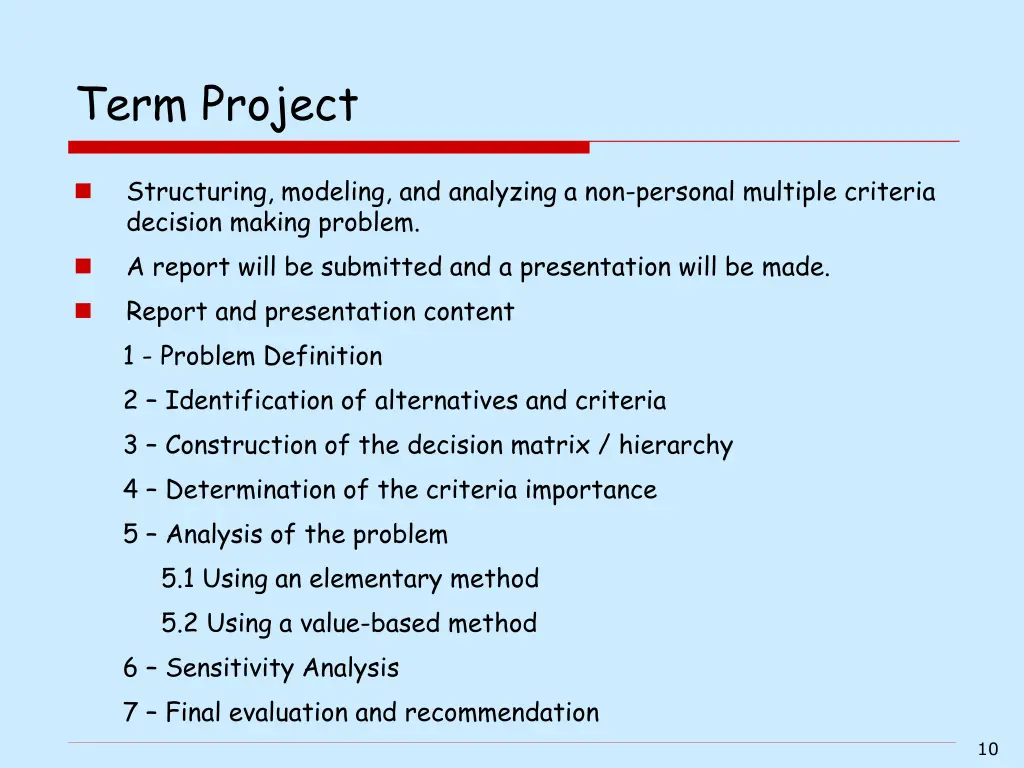 Term Project

Structuring, modeling, and analyzing a non-personal multiple criteria decision making problem.

A report will be submitted and a presentation will be made.

Report and presentation content

1 - Problem Definition

2 – Identification of alternatives and criteria

3 – Construction of the decision matrix / hierarchy

4 – Determination of the criteria importance

5 – Analysis of the problem

5.1 Using an elementary method

5.2 Using a value-based method

6 – Sensitivity Analysis

7 – Final evaluation and recommendation

10